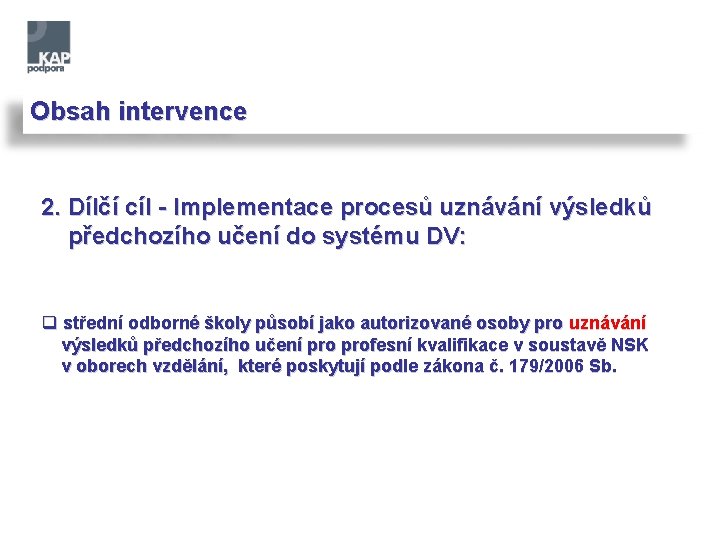 KAP
podpora

Obsah intervence

2. Dílčí cíl - Implementace procesů uznávání výsledků předchozího učení do systému DV:

❑ střední odborné školy působí jako autorizované osoby pro uznávání výsledků předchozího učení pro profesní kvalifikace v soustavě NSK v oborech vzdělání, které poskytují podle zákona č. 179/2006 Sb.